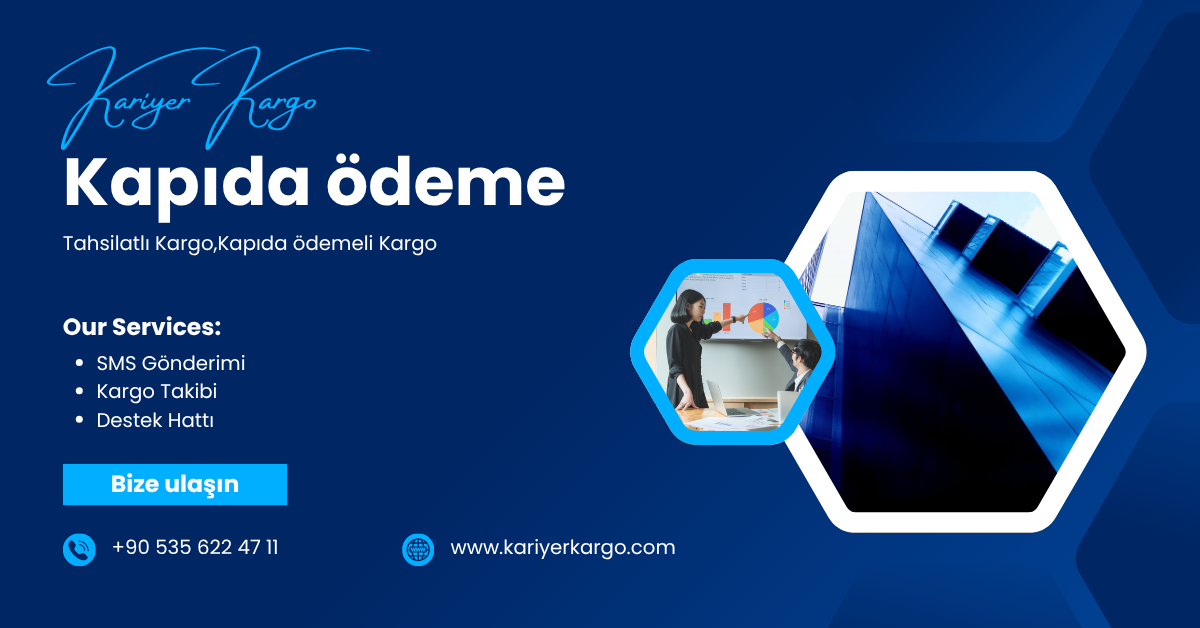 Kariyer Kargo

Kapıda ödeme

Tahsilatlı Kargo,Kapıda ödemeli Kargo

Our Services:

- SMS Gönderimi
- Kargo Takibi
- Destek Hattı

Bize ulaşın

+90 535 622 47 11

www.kariyerkargo.com